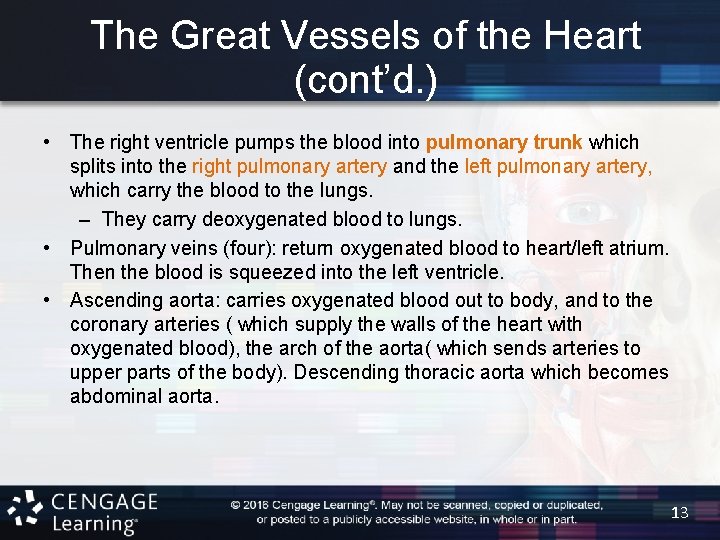 The Great Vessels of the Heart (cont'd.)

• The right ventricle pumps the blood into pulmonary trunk which splits into the right pulmonary artery and the left pulmonary artery, which carry the blood to the lungs.
– They carry deoxygenated blood to lungs.
• Pulmonary veins (four): return oxygenated blood to heart/left atrium. Then the blood is squeezed into the left ventricle.
• Ascending aorta: carries oxygenated blood out to body, and to the coronary arteries ( which supply the walls of the heart with oxygenated blood), the arch of the aorta( which sends arteries to upper parts of the body). Descending thoracic aorta which becomes abdominal aorta.

CENGAGE Learning®

© 2016 Cengage Learning®. May not be scanned, copied or duplicated, or posted to a publicly accessible website, in whole or in part.

13